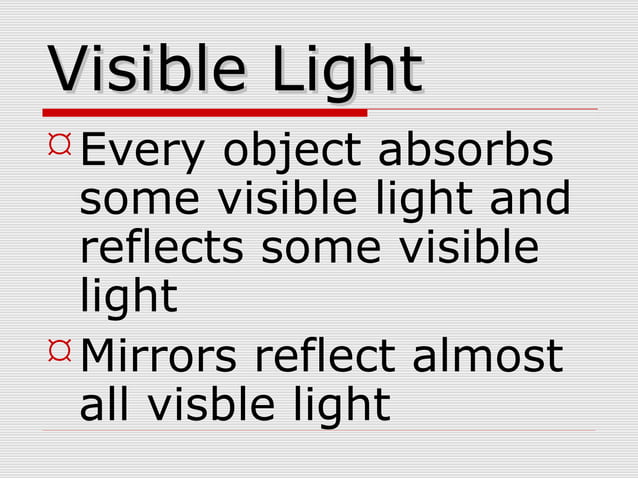 Visible Light

¤ Every object absorbs some visible light and reflects some visible light

¤ Mirrors reflect almost all visble light